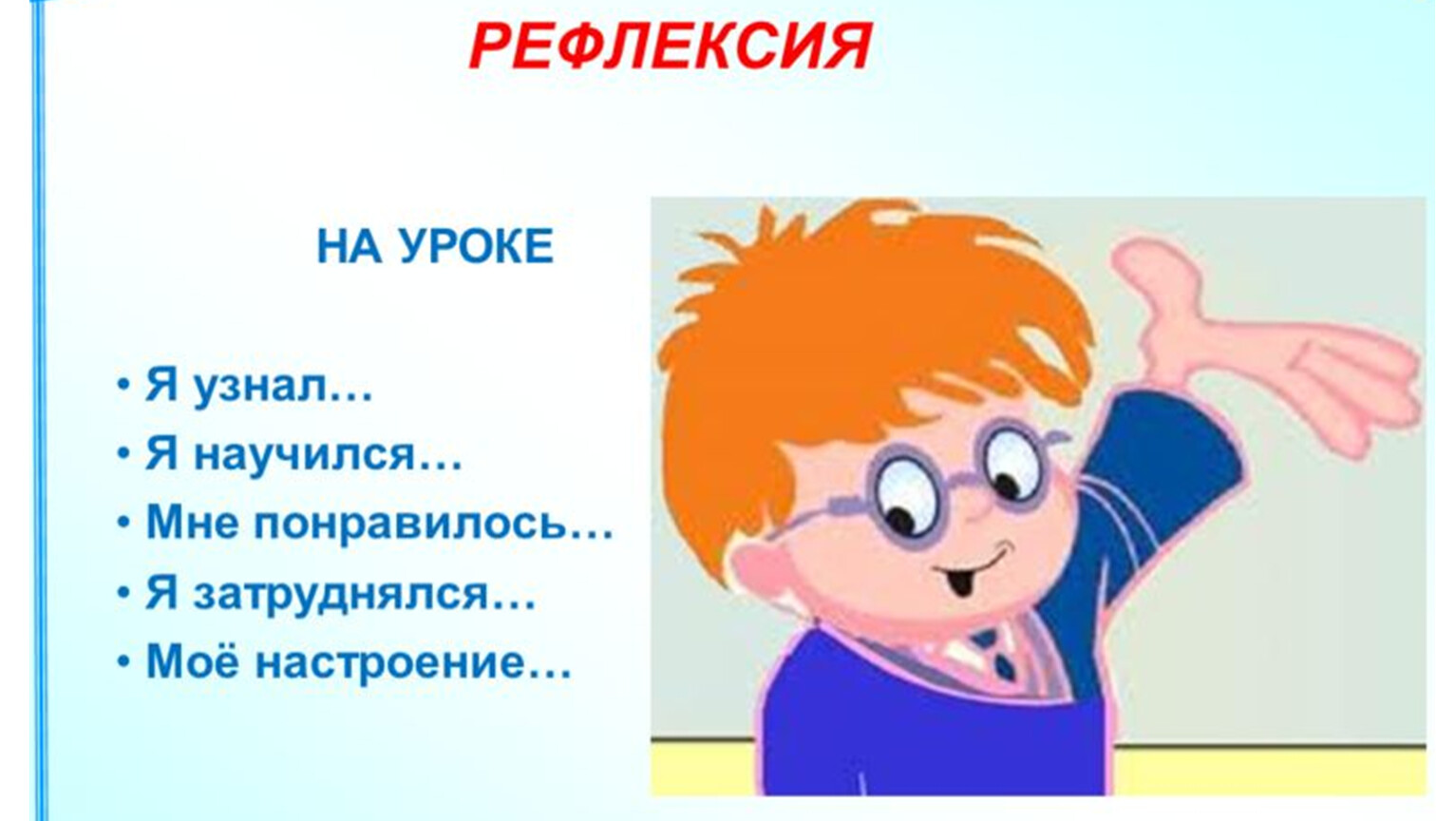 РЕФЛЕКСИЯ

НА УРОКЕ

• Я узнал…
• Я научился…
• Мне понравилось…
• Я затруднялся…
• Моё настроение…